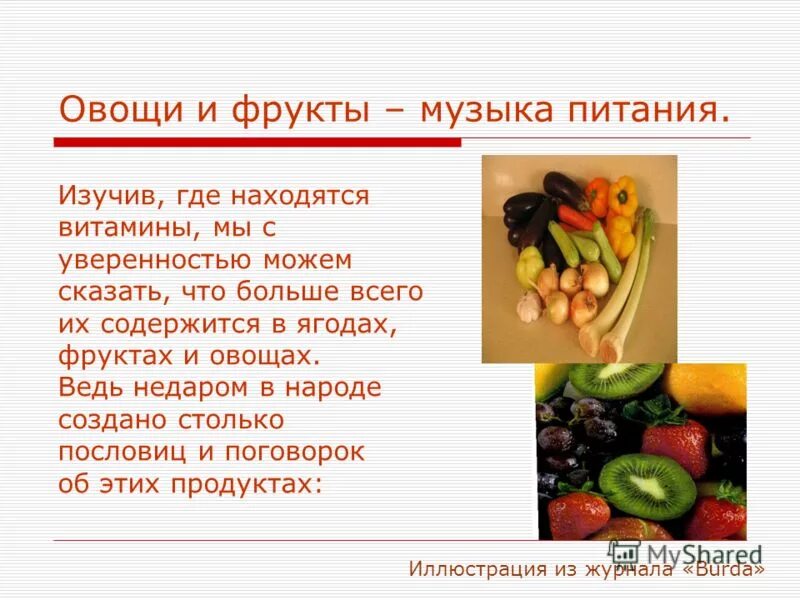 Овощи и фрукты – музыка питания.

Изучив, где находятся витамины, мы с уверенностью можем сказать, что больше всего их содержится в ягодах, фруктах и овощах. Ведь недаром в народе создано столько пословиц и поговорок об этих продуктах:

MyShared

Иллюстрация из журнала «Burda»